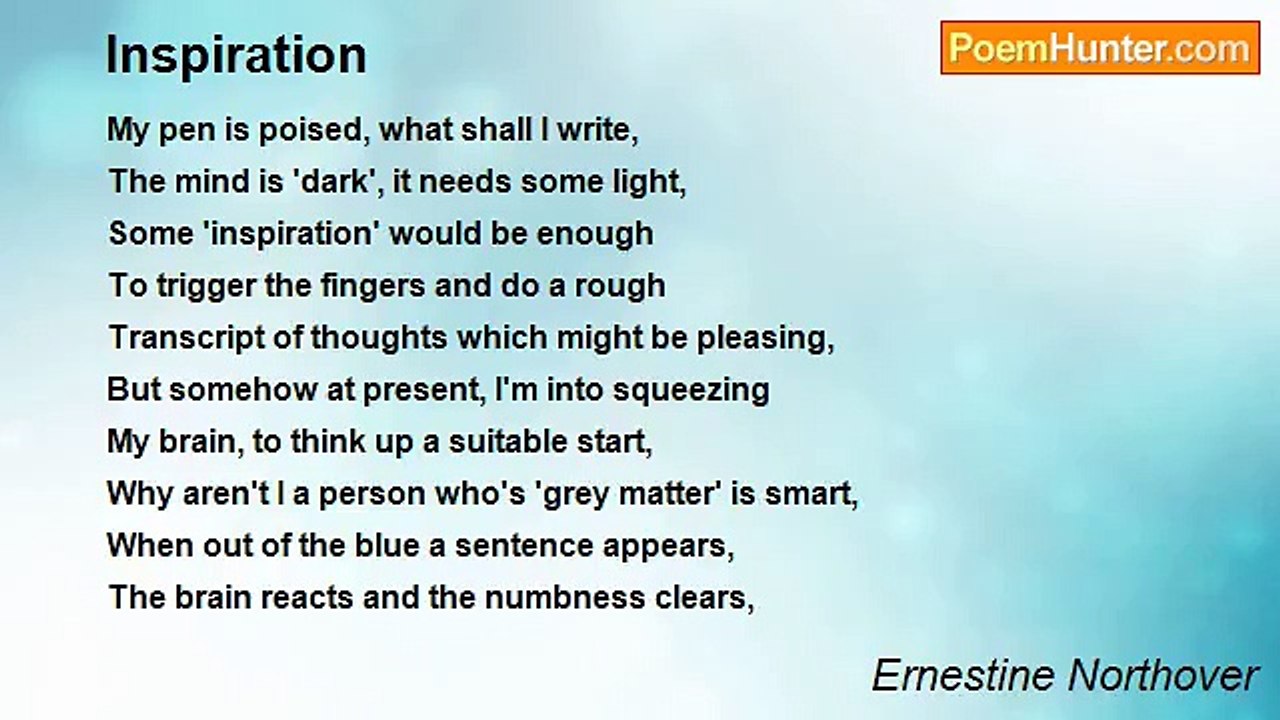 Inspiration

PoemHunter.com

My pen is poised, what shall I write,
The mind is 'dark', it needs some light,
Some 'inspiration' would be enough
To trigger the fingers and do a rough
Transcript of thoughts which might be pleasing,
But somehow at present, I'm into squeezing
My brain, to think up a suitable start,
Why aren't I a person who's 'grey matter' is smart,
When out of the blue a sentence appears,
The brain reacts and the numbness clears,

Ernestine Northover